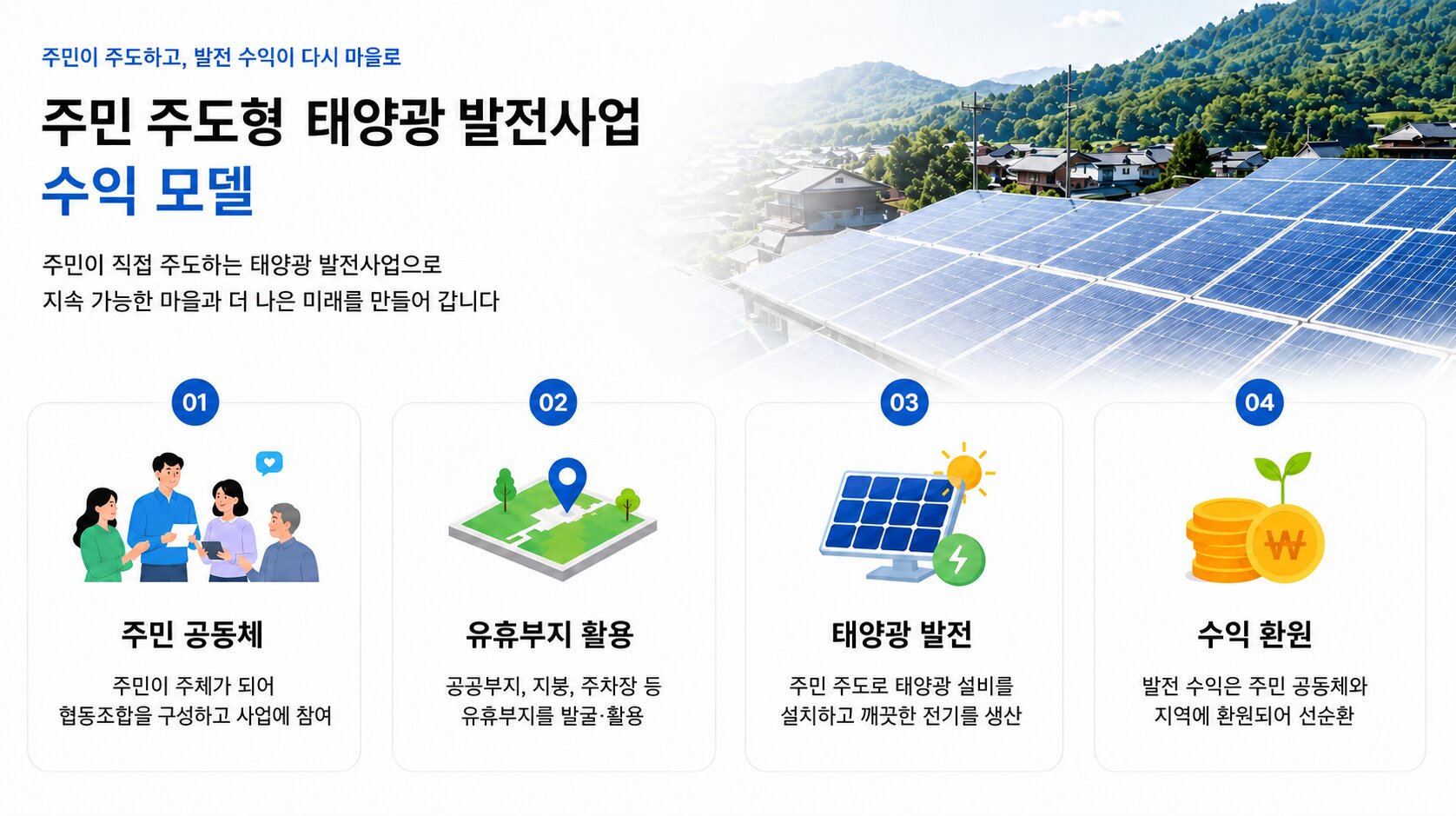 주민이 주도하고, 발전 수익이 다시 마을로

주민 주도형 태양광 발전사업
수익 모델

주민이 직접 주도하는 태양광 발전사업으로
지속 가능한 마을과 더 나은 미래를 만들어 갑니다

01
주민 공동체
주민이 주체가 되어
협동조합을 구성하고 사업에 참여

02
유휴부지 활용
공공부지, 지붕, 주차장 등
유휴부지를 발굴·활용

03
태양광 발전
주민 주도로 태양광 설비를
설치하고 깨끗한 전기를 생산

04
₩
수익 환원
발전 수익은 주민 공동체와
지역에 환원되어 선순환